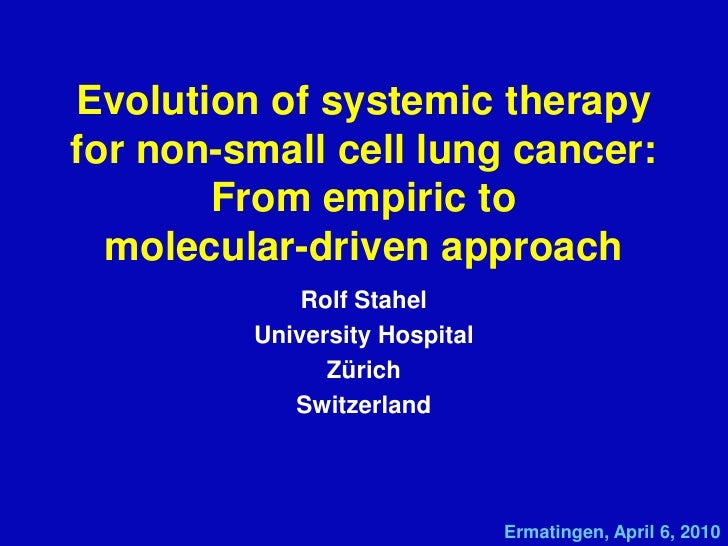 Evolution of systemic therapy for non-small cell lung cancer: From empiric to molecular-driven approach

Rolf Stahel
University Hospital
Zürich
Switzerland

Ermatingen, April 6, 2010